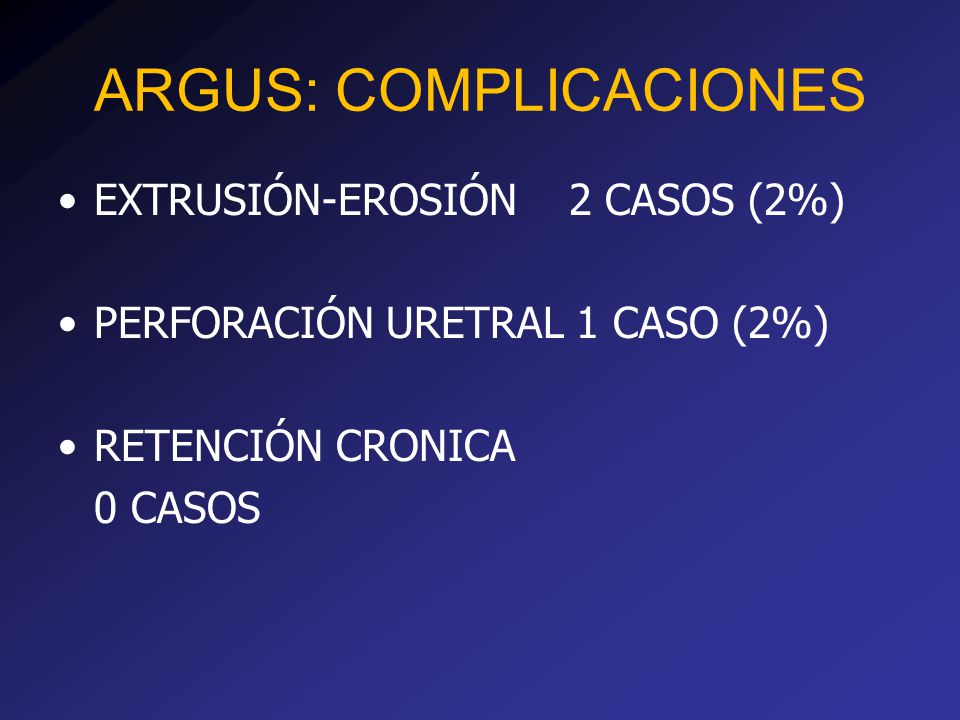 ARGUS: COMPLICACIONES

• EXTRUSIÓN-EROSIÓN 2 CASOS (2%)

• PERFORACIÓN URETRAL 1 CASO (2%)

• RETENCIÓN CRONICA
0 CASOS